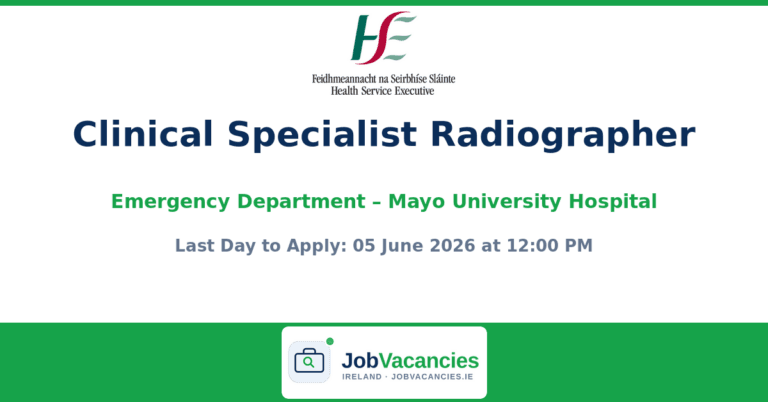 HSE

Feidhmeannacht na Seirbhíse Sláinte
Health Service Executive

Clinical Specialist Radiographer

Emergency Department – Mayo University Hospital

Last Day to Apply: 05 June 2026 at 12:00 PM

JobVacancies
IRELAND · JOBVACANCIES.IE